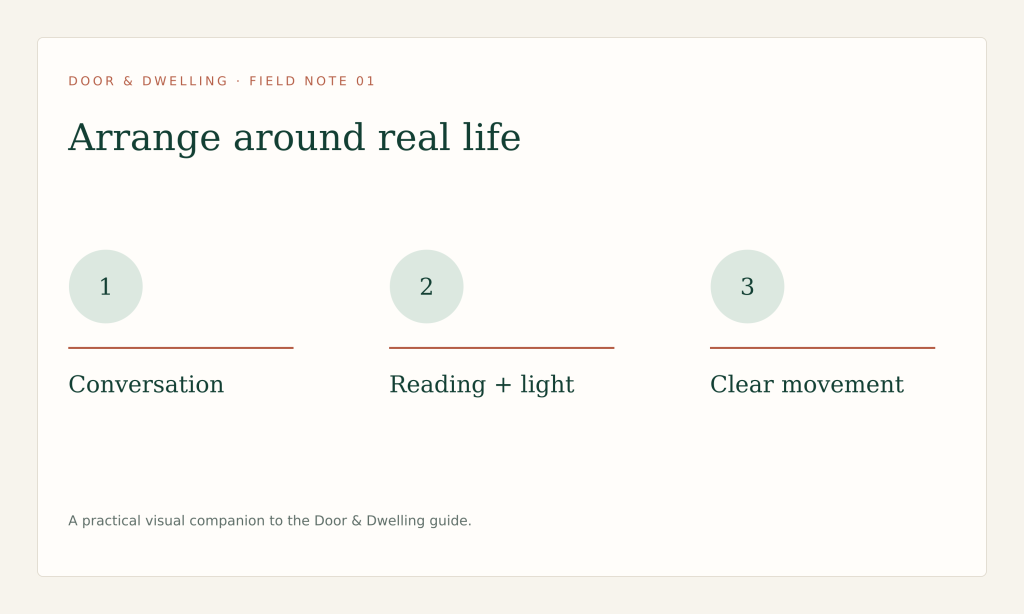 DOOR & DWELLING · FIELD NOTE 01

Arrange around real life

1

Conversation

2

Reading + light

3

Clear movement

A practical visual companion to the Door & Dwelling guide.